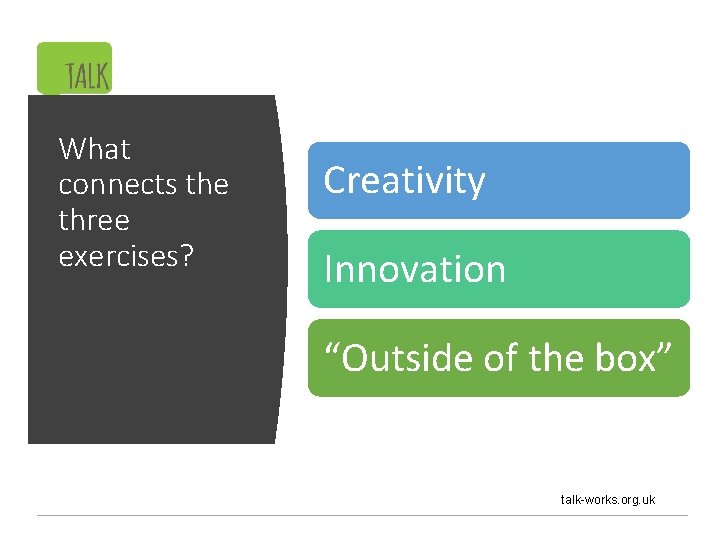 TALK

What connects the three exercises?

Creativity

Innovation

“Outside of the box”

talk-works.org.uk